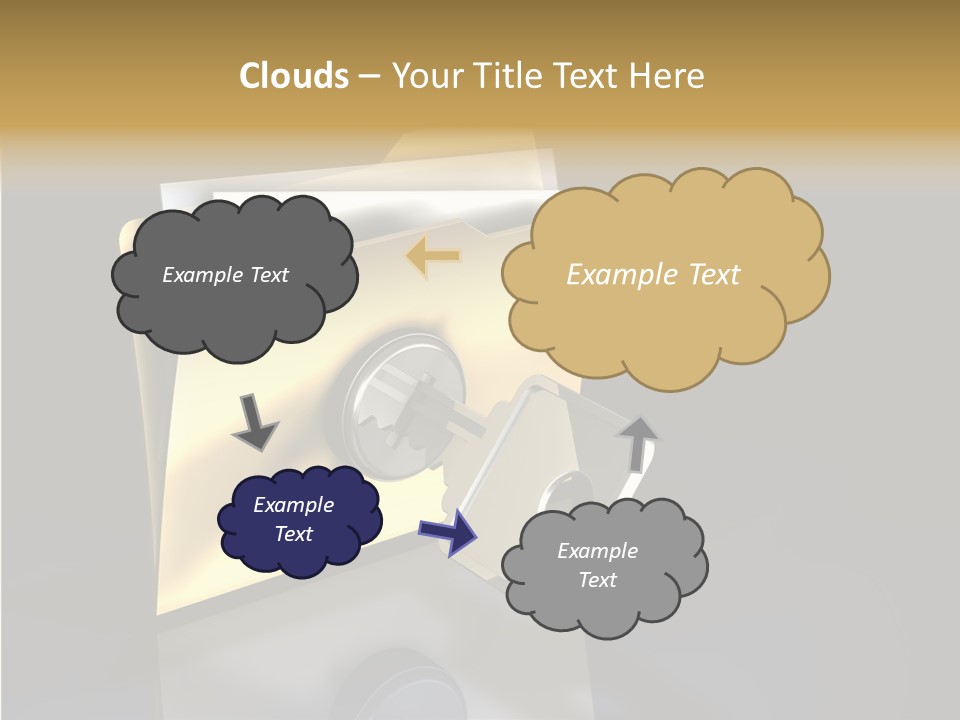 Clouds – Your Title Text Here

Example Text

Example Text

Example Text

Example Text